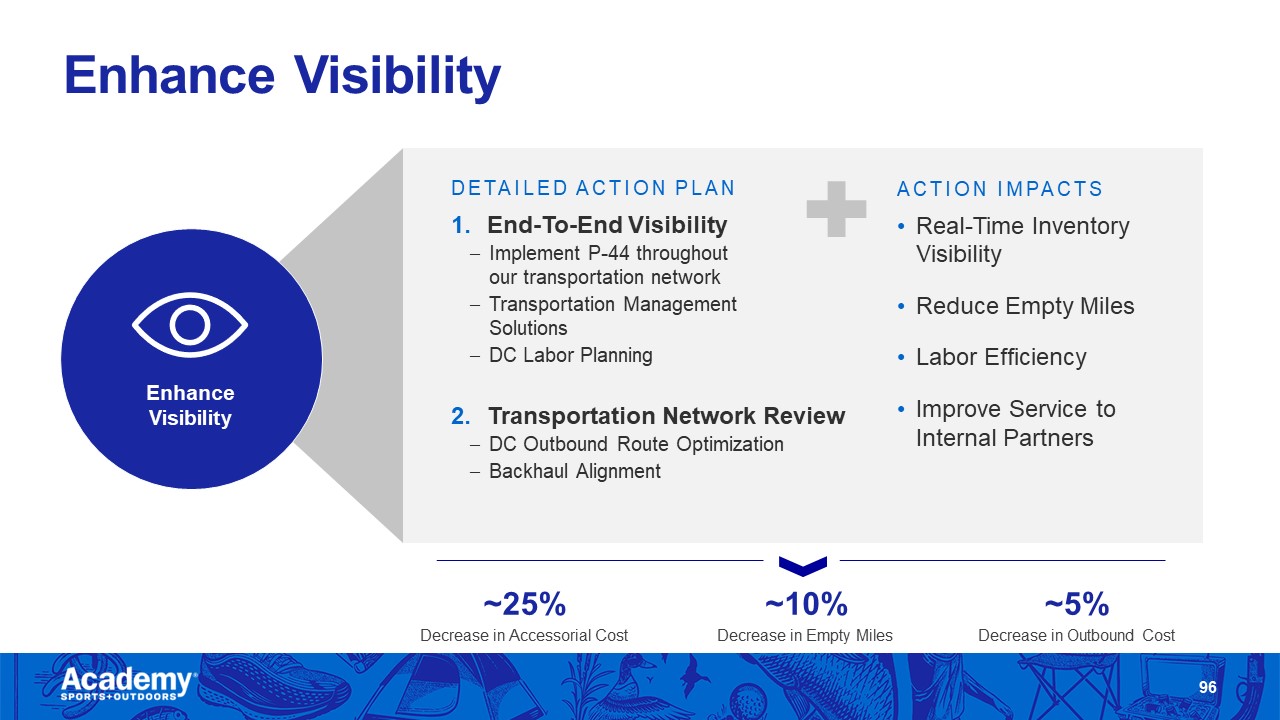 Enhance Visibility

Enhance Visibility

DETAILED ACTION PLAN

1. End-To-End Visibility
– Implement P-44 throughout our transportation network
– Transportation Management Solutions
– DC Labor Planning

2. Transportation Network Review
– DC Outbound Route Optimization
– Backhaul Alignment

ACTION IMPACTS

• Real-Time Inventory Visibility
• Reduce Empty Miles
• Labor Efficiency
• Improve Service to Internal Partners

~25%
Decrease in Accessorial Cost

~10%
Decrease in Empty Miles

~5%
Decrease in Outbound Cost

Academy SPORTS+OUTDOORS

96